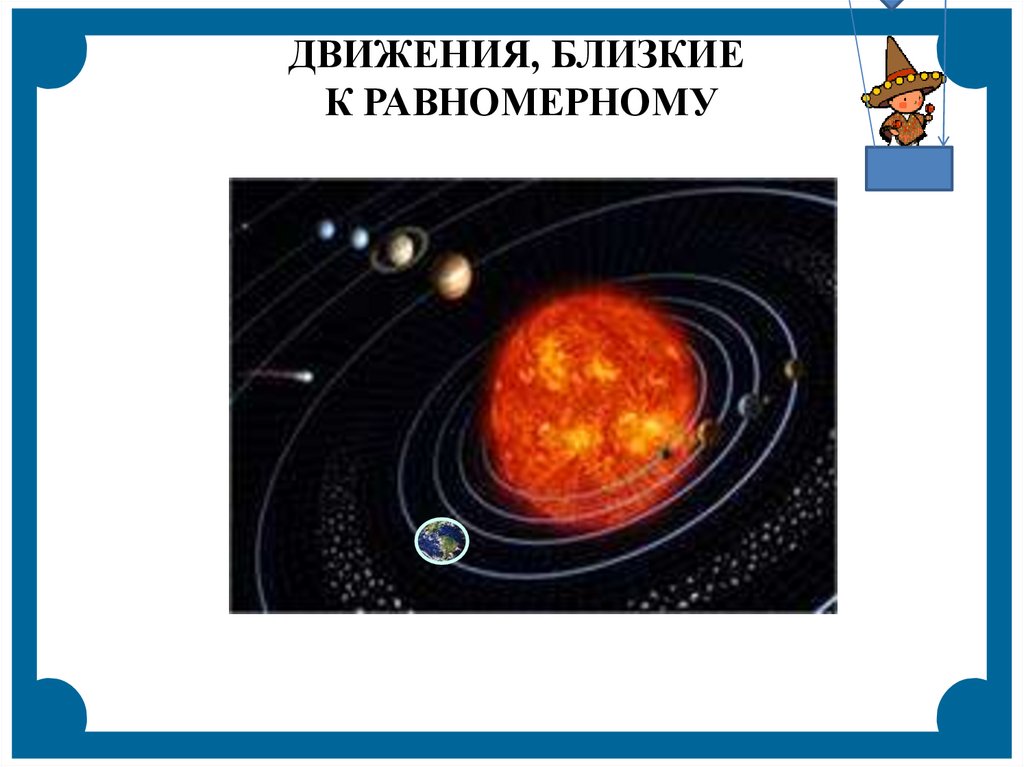 ДВИЖЕНИЯ, БЛИЗКИЕ
К РАВНОМЕРНОМУ